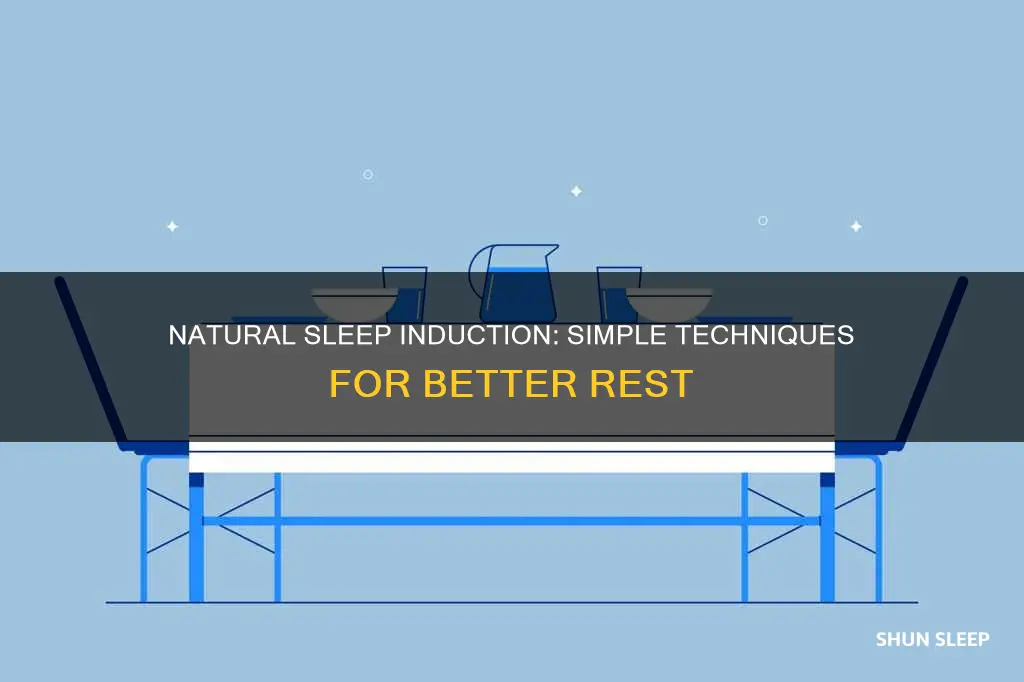 NATURAL SLEEP INDUCTION: SIMPLE TECHNIQUES FOR BETTER REST

SHUN SLEEP